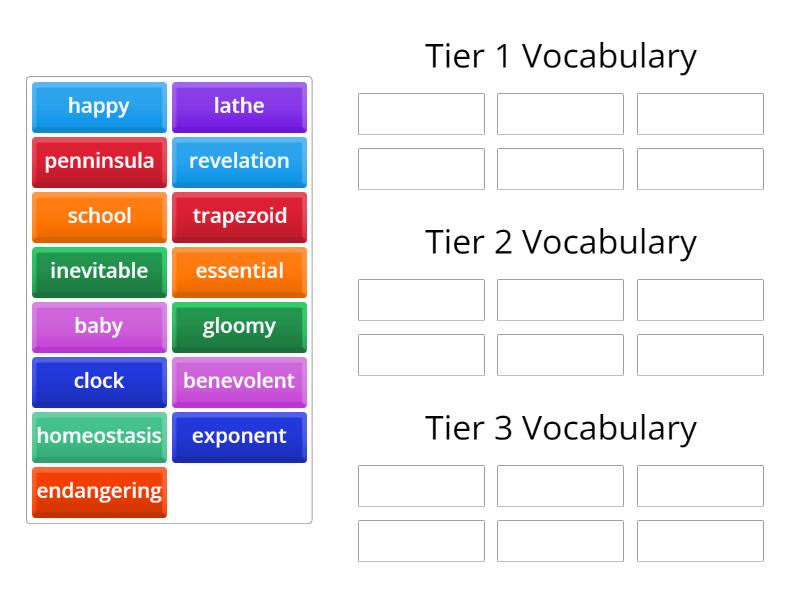 happy
lathe
penninsula
revelation
school
trapezoid
inevitable
essential
baby
gloomy
clock
benevolent
homeostasis
exponent
endangering

Tier 1 Vocabulary

Tier 2 Vocabulary

Tier 3 Vocabulary